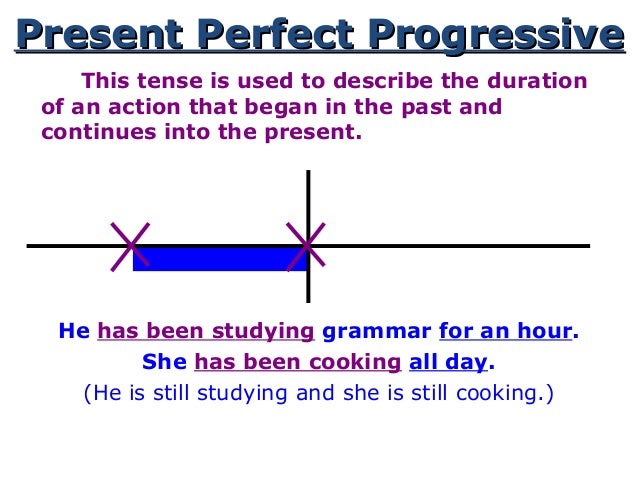 Present Perfect Progressive

This tense is used to describe the duration of an action that began in the past and continues into the present.

He has been studying grammar for an hour.
She has been cooking all day.
(He is still studying and she is still cooking.)